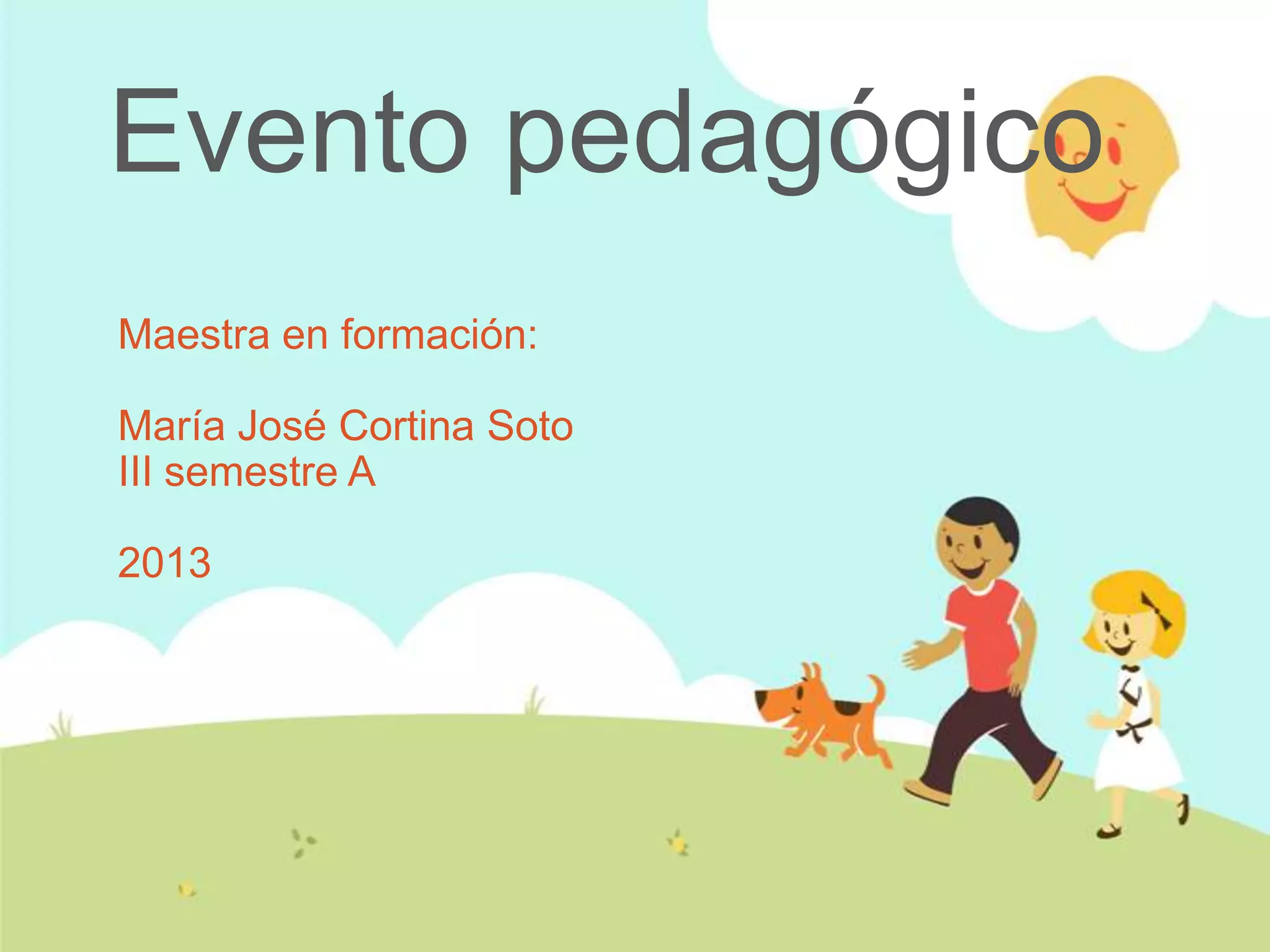 Evento pedagógico

Maestra en formación:

María José Cortina Soto
III semestre A

2013